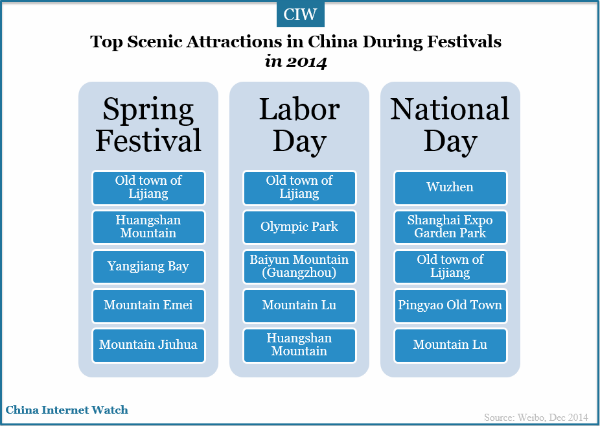 CIW

Top Scenic Attractions in China During Festivals
in 2014

Spring Festival

Old town of Lijiang

Huangshan Mountain

Yangjiang Bay

Mountain Emei

Mountain Jiuhua

Labor Day

Old town of Lijiang

Olympic Park

Baiyun Mountain (Guangzhou)

Mountain Lu

Huangshan Mountain

National Day

Wuzhen

Shanghai Expo Garden Park

Old town of Lijiang

Pingyao Old Town

Mountain Lu

China Internet Watch

Source: Weibo, Dec 2014